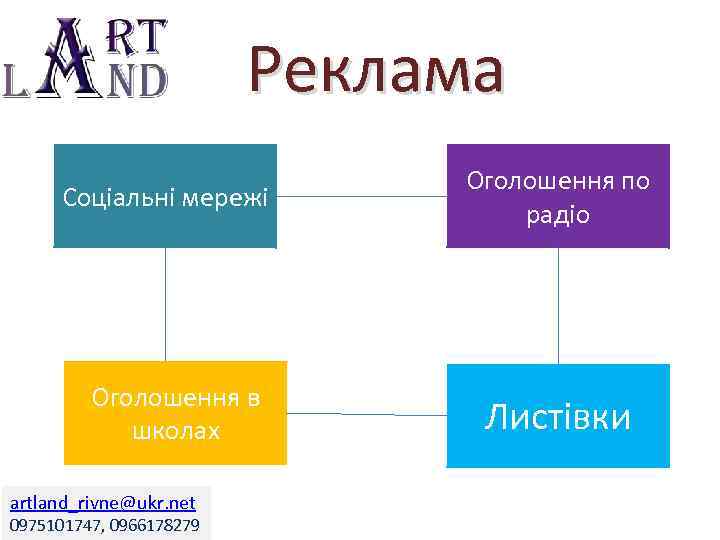 ART LAND

Реклама

Соціальні мережі

Оголошення по радіо

Оголошення в школах

Листівки

artland_rivne@ukr.net
0975101747, 0966178279